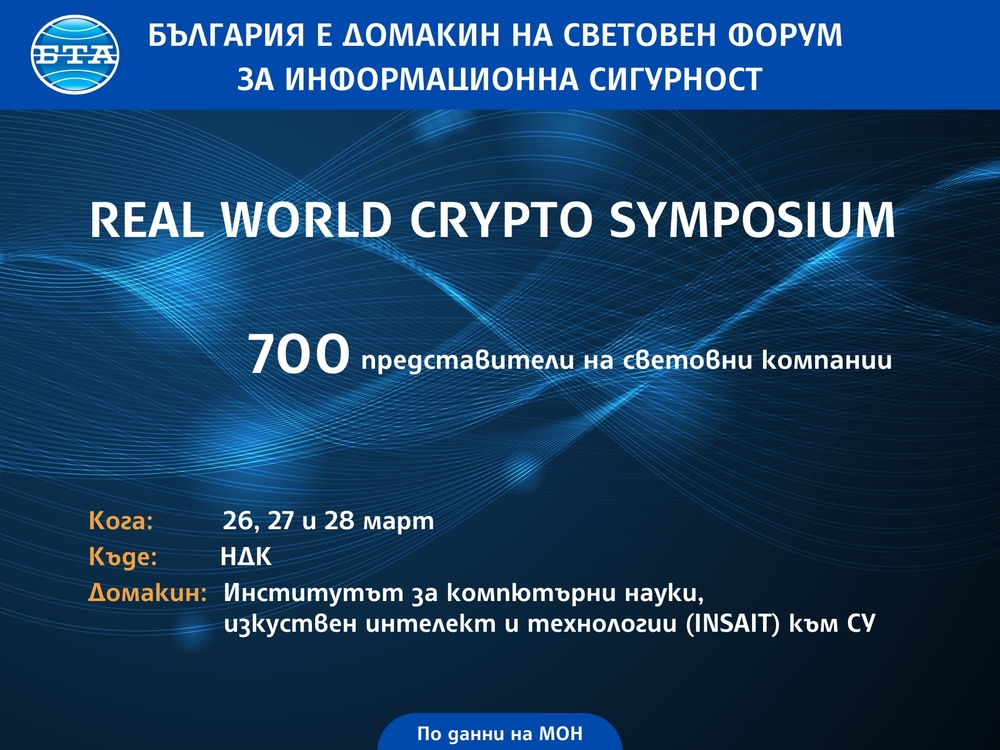 БТА

БЪЛГАРИЯ Е ДОМАКИН НА СВЕТОВЕН ФОРУМ ЗА ИНФОРМАЦИОННА СИГУРНОСТ

REAL WORLD CRYPTO SYMPOSIUM

700 представители на световни компании

Кога: 26, 27 и 28 март
Къде: НДК
Домакин: Институтът за компютърни науки, изкуствен интелект и технологии (INSAIT) към СУ

По данни на МОН